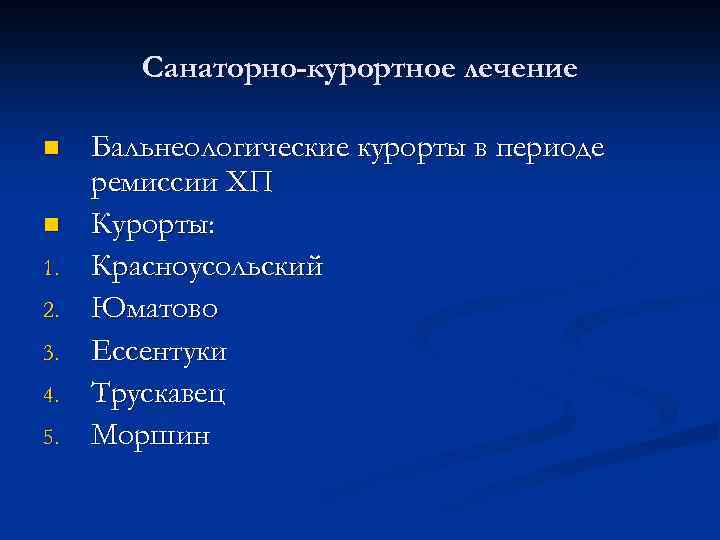 Санаторно-курортное лечение

- Бальнеологические курорты в периоде ремиссии ХП
- Курорты:
1. Красноусольский
2. Юматово
3. Ессентуки
4. Трускавец
5. Моршин